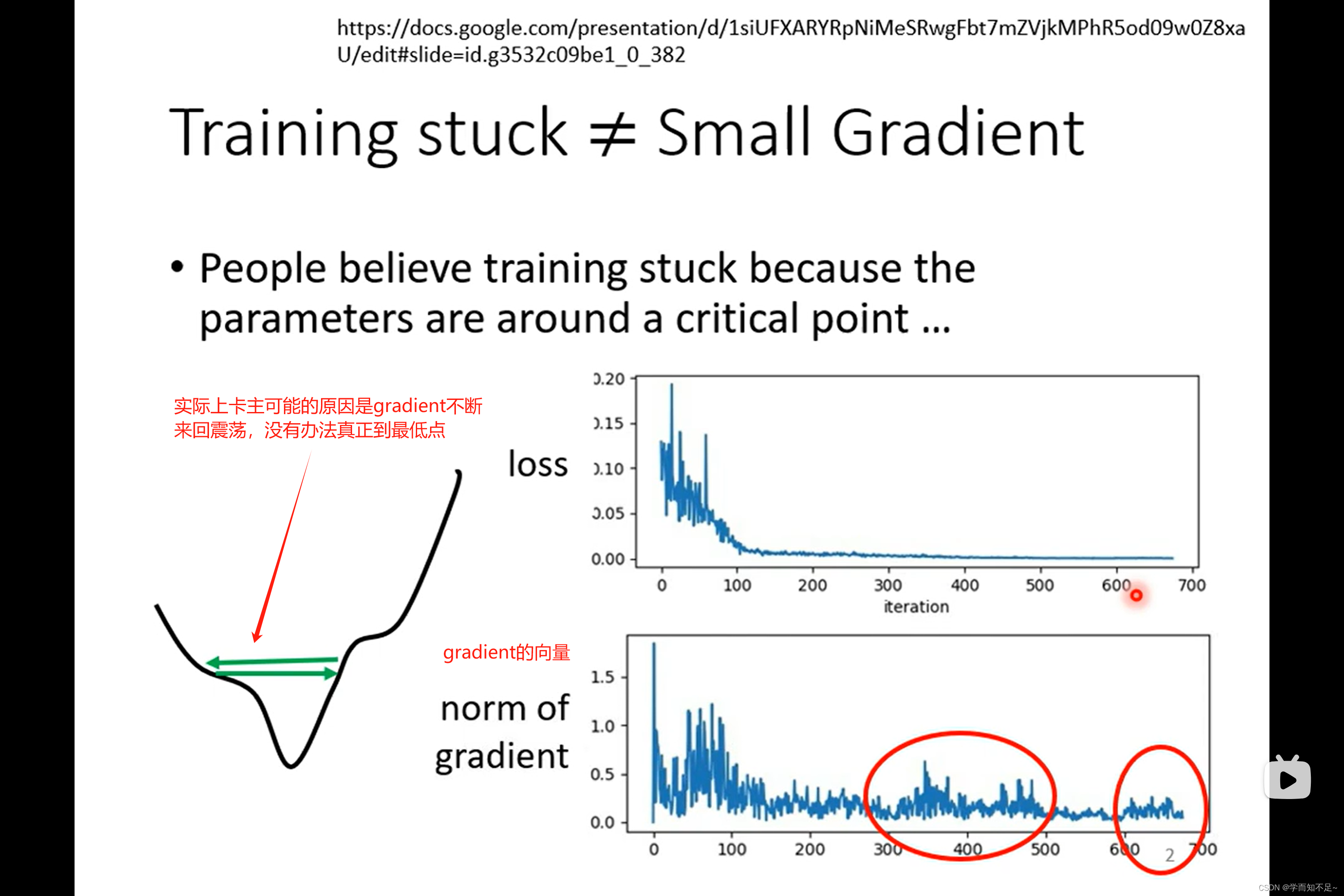 https://docs.google.com/presentation/d/1siUFXARYRpNiMeSRwgFbt7mZVjkMPhR5od09w0Z8xaU/edit#slide=id.g3532c09be1_0_382

Training stuck ≠ Small Gradient

• People believe training stuck because the parameters are around a critical point ...

实际上卡主可能的原因是gradient不断来回震荡，没有办法真正到最低点

loss

0.20
0.15
0.10
0.05
0.00

0 100 200 300 400 500 600 700
iteration

gradient的向量

norm of gradient

1.5
1.0
0.5
0.0

0 100 200 300 400 500 600 700

2

CSDN @学而知不足~